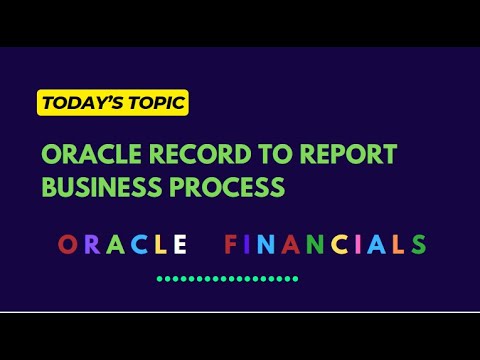 TODAY'S TOPIC

ORACLE RECORD TO REPORT BUSINESS PROCESS

ORACLE FINANCIALS